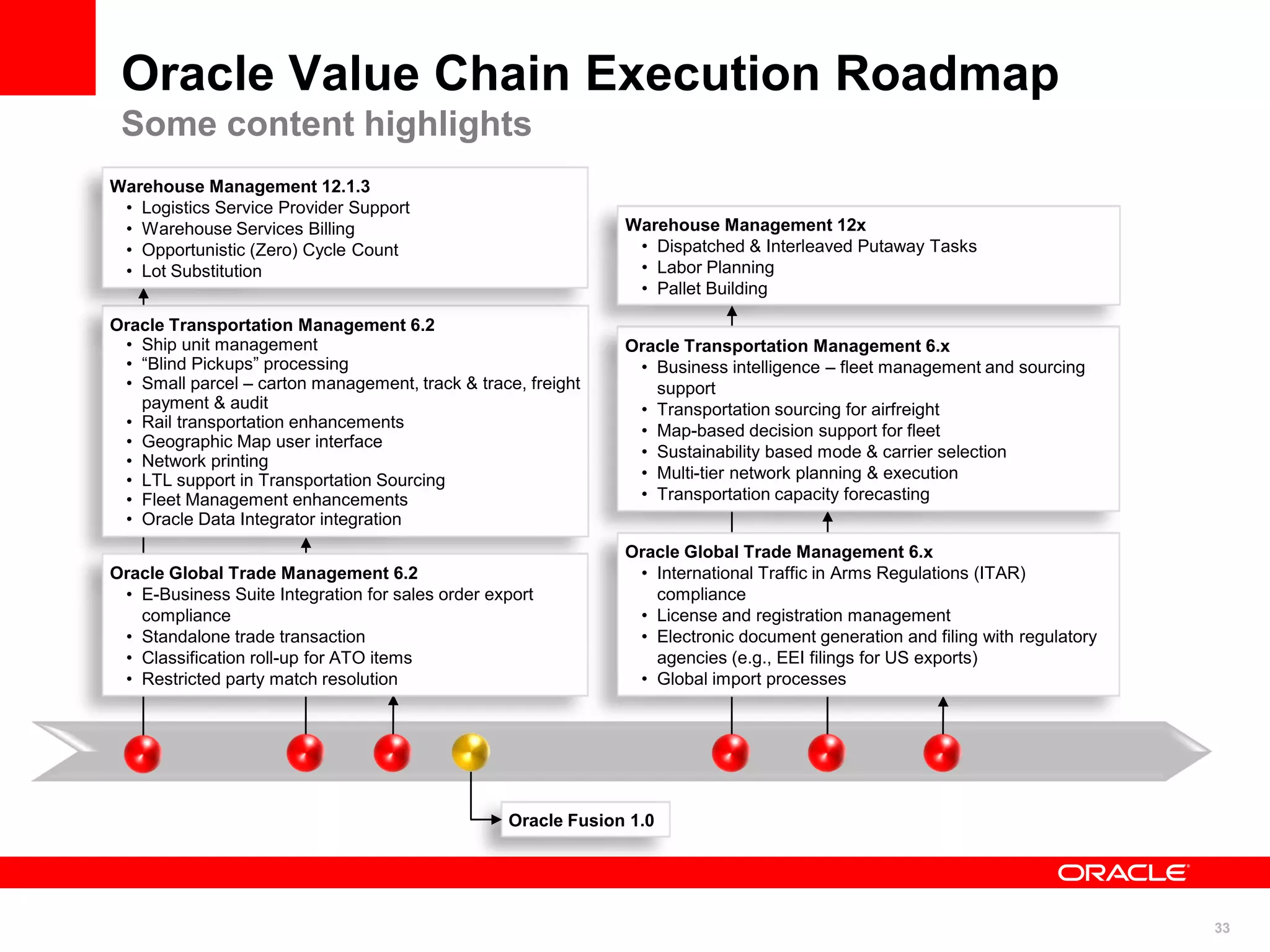 Oracle Value Chain Execution Roadmap
Some content highlights

Warehouse Management 12.1.3
• Logistics Service Provider Support
• Warehouse Services Billing
• Opportunistic (Zero) Cycle Count
• Lot Substitution

Oracle Transportation Management 6.2
• Ship unit management
• “Blind Pickups” processing
• Small parcel – carton management, track & trace, freight payment & audit
• Rail transportation enhancements
• Geographic Map user interface
• Network printing
• LTL support in Transportation Sourcing
• Fleet Management enhancements
• Oracle Data Integrator integration

Oracle Global Trade Management 6.2
• E-Business Suite Integration for sales order export compliance
• Standalone trade transaction
• Classification roll-up for ATO items
• Restricted party match resolution

Warehouse Management 12x
• Dispatched & Interleaved Putaway Tasks
• Labor Planning
• Pallet Building

Oracle Transportation Management 6.x
• Business intelligence – fleet management and sourcing support
• Transportation sourcing for airfreight
• Map-based decision support for fleet
• Sustainability based mode & carrier selection
• Multi-tier network planning & execution
• Transportation capacity forecasting

Oracle Global Trade Management 6.x
• International Traffic in Arms Regulations (ITAR) compliance
• License and registration management
• Electronic document generation and filing with regulatory agencies (e.g., EEI filings for US exports)
• Global import processes

Oracle Fusion 1.0

ORACLE

33